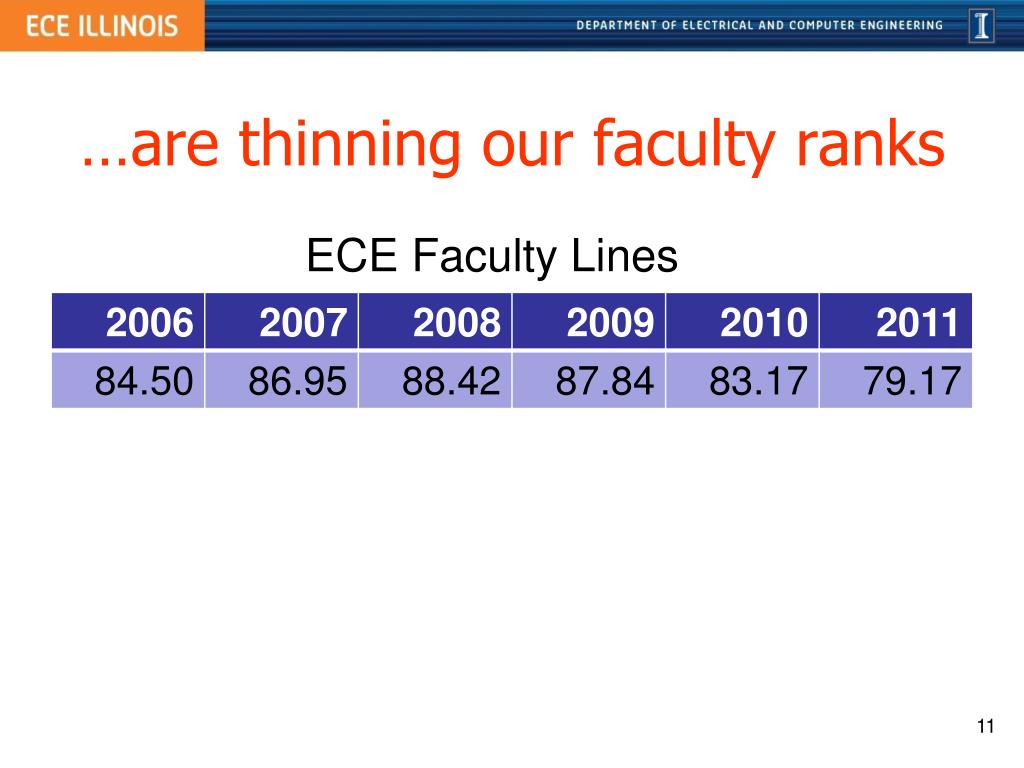 ECE ILLINOIS

DEPARTMENT OF ELECTRICAL AND COMPUTER ENGINEERING

I

…are thinning our faculty ranks

ECE Faculty Lines

| 2006 | 2007 | 2008 | 2009 | 2010 | 2011 |
|---|---|---|---|---|---|
| 84.50 | 86.95 | 88.42 | 87.84 | 83.17 | 79.17 |

11